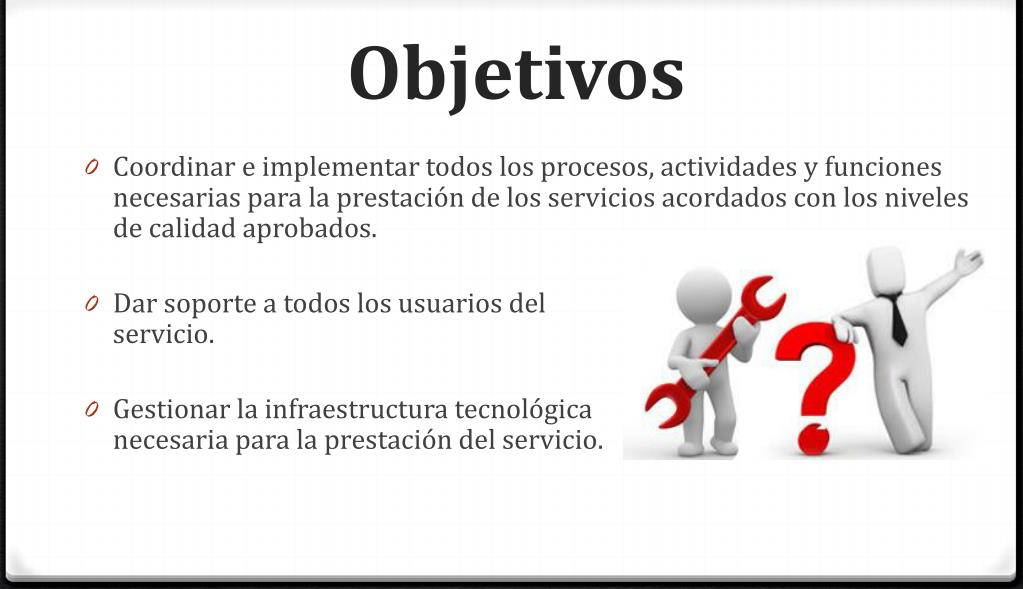 Objetivos

0 Coordinar e implementar todos los procesos, actividades y funciones necesarias para la prestación de los servicios acordados con los niveles de calidad aprobados.

0 Dar soporte a todos los usuarios del servicio.

0 Gestionar la infraestructura tecnológica necesaria para la prestación del servicio.